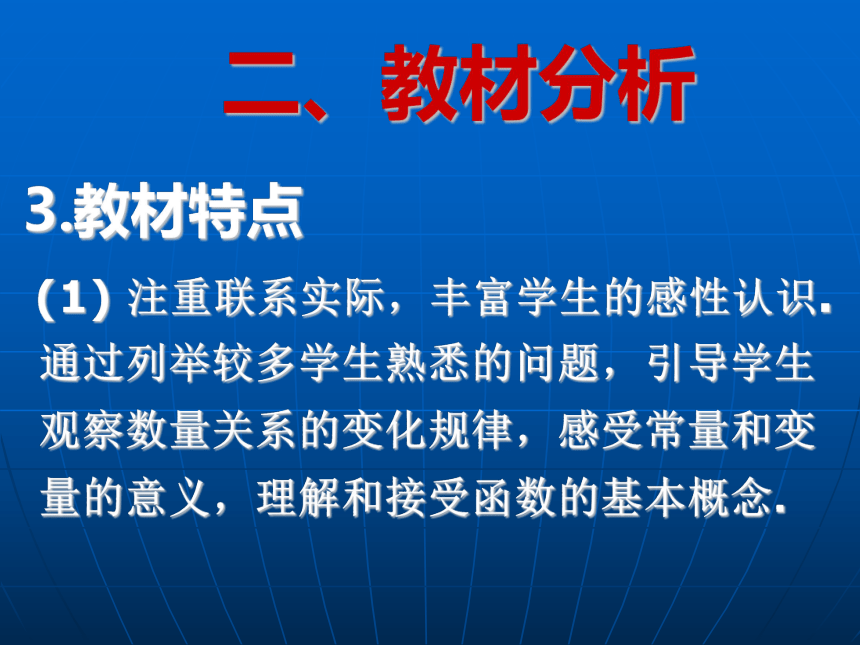 二、教材分析

3.教材特点

(1) 注重联系实际，丰富学生的感性认识. 通过列举较多学生熟悉的问题，引导学生观察数量关系的变化规律，感受常量和变量的意义，理解和接受函数的基本概念.